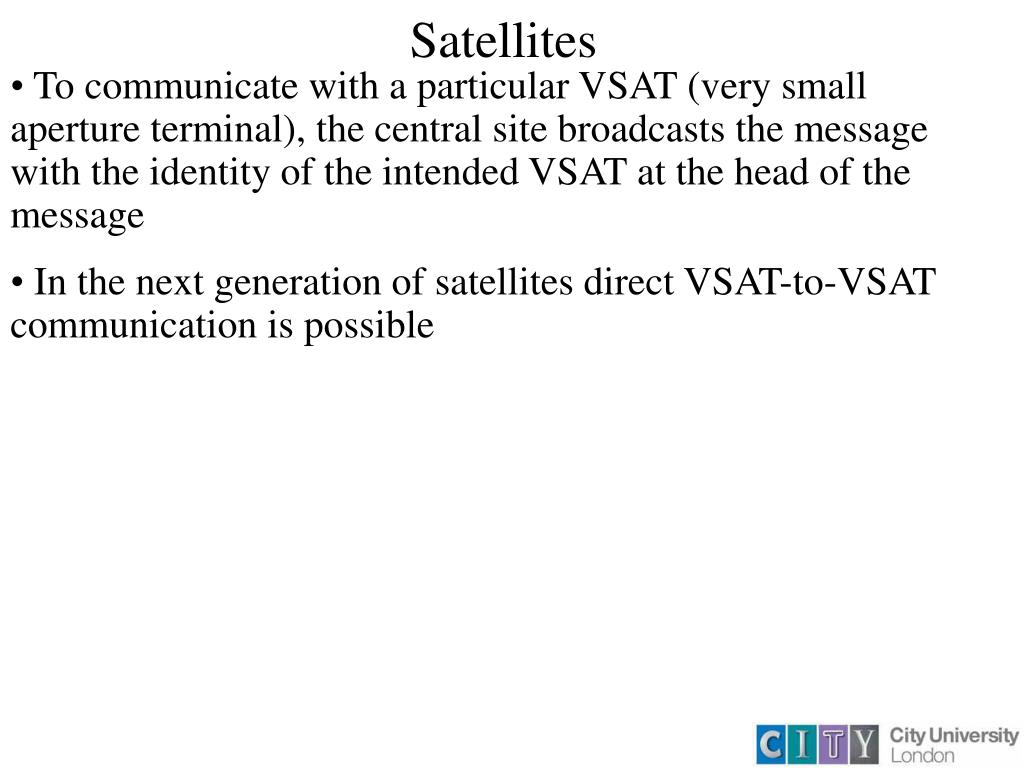 Satellites

• To communicate with a particular VSAT (very small aperture terminal), the central site broadcasts the message with the identity of the intended VSAT at the head of the message

• In the next generation of satellites direct VSAT-to-VSAT communication is possible

CITY City University London